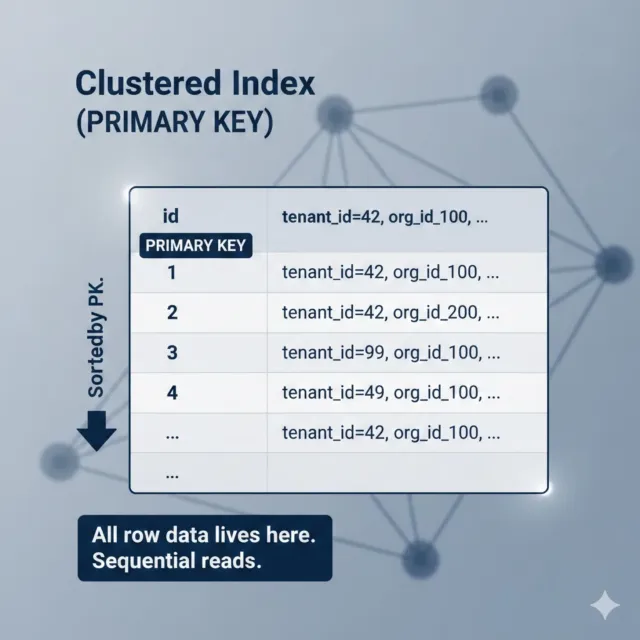 Clustered Index
(PRIMARY KEY)

Sortedby PK.

| id PRIMARY KEY | tenant_id=42, org_id_100, ... |
|---|---|
| 1 | tenant_id=42, org_id_100, ... |
| 2 | tenant_id=42, org_id_200, ... |
| 3 | tenant_id=99, org_id_100, ... |
| 4 | tenant_id=49, org_id_100, ... |
| ... | tenant_id=42, org_id_100, ... |
| ... | |

All row data lives here.
Sequential reads.